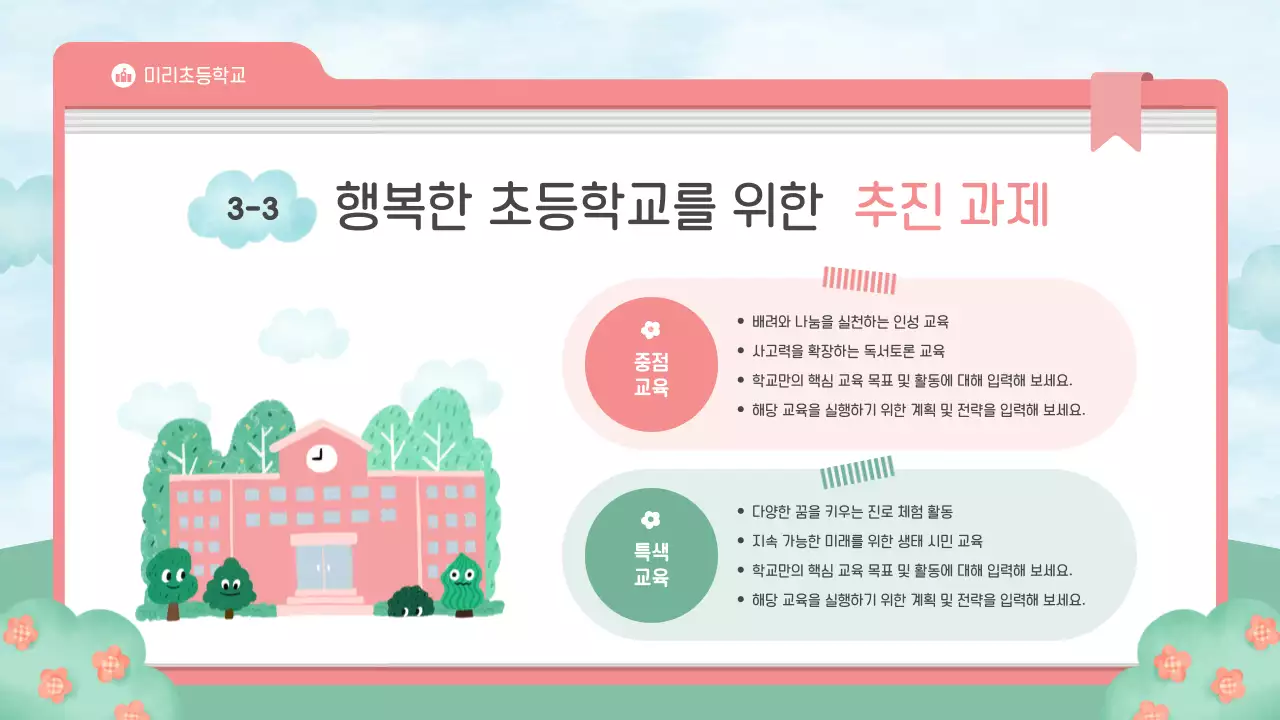 미리초등학교

3-3 행복한 초등학교를 위한 추진 과제

중점 교육

• 배려와 나눔을 실천하는 인성 교육
• 사고력을 확장하는 독서토론 교육
• 학교만의 핵심 교육 목표 및 활동에 대해 입력해 보세요.
• 해당 교육을 실행하기 위한 계획 및 전략을 입력해 보세요.

특색 교육

• 다양한 꿈을 키우는 진로 체험 활동
• 지속 가능한 미래를 위한 생태 시민 교육
• 학교만의 핵심 교육 목표 및 활동에 대해 입력해 보세요.
• 해당 교육을 실행하기 위한 계획 및 전략을 입력해 보세요.